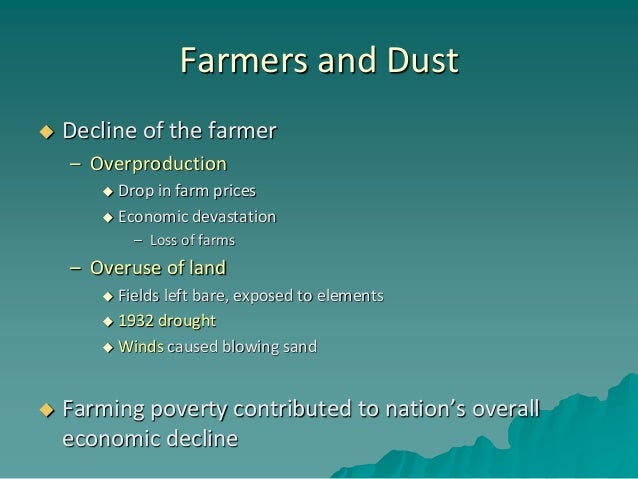 Farmers and Dust

◆ Decline of the farmer
– Overproduction
◆ Drop in farm prices
◆ Economic devastation
– Loss of farms
– Overuse of land
◆ Fields left bare, exposed to elements
◆ 1932 drought
◆ Winds caused blowing sand

◆ Farming poverty contributed to nation's overall economic decline